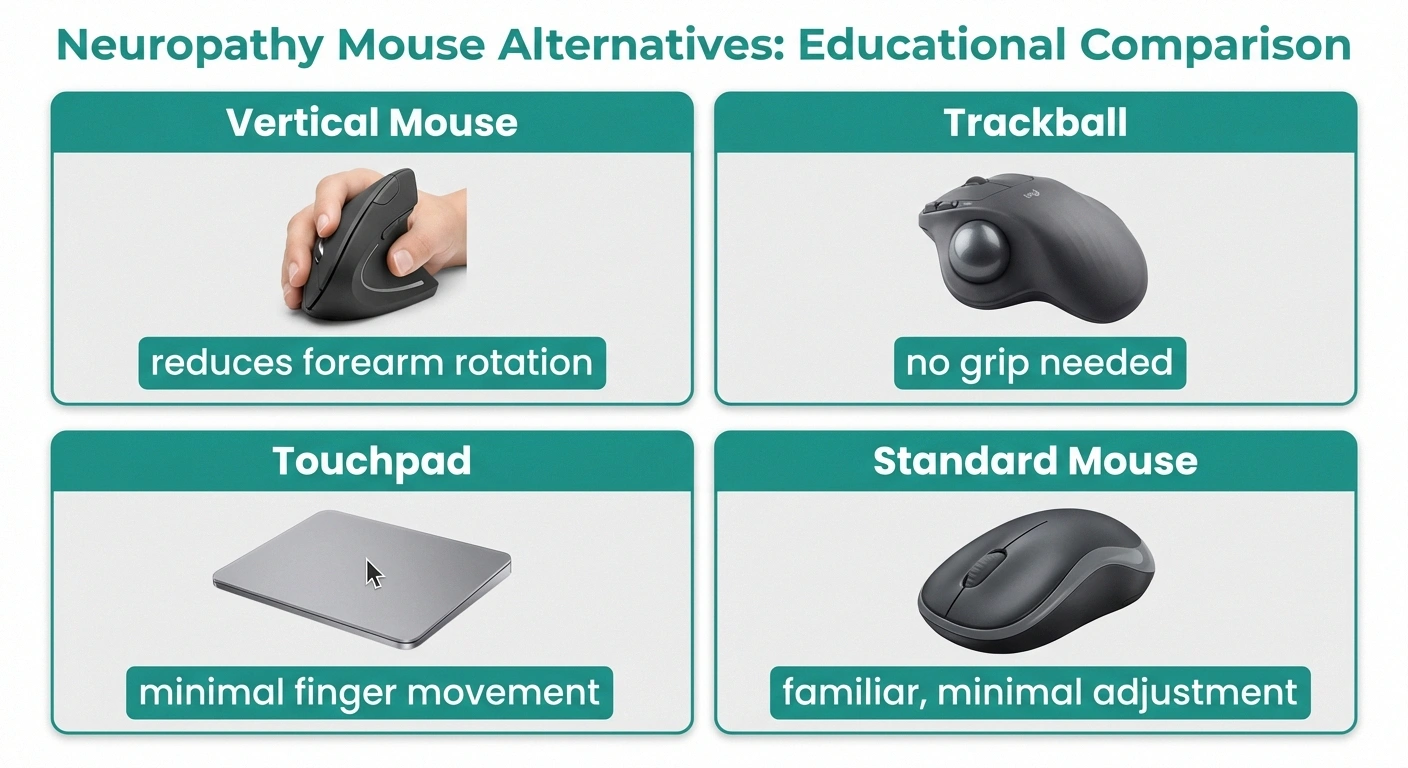 Neuropathy Mouse Alternatives: Educational Comparison

Vertical Mouse

reduces forearm rotation

Trackball

no grip needed

Touchpad

minimal finger movement

Standard Mouse

familiar, minimal adjustment